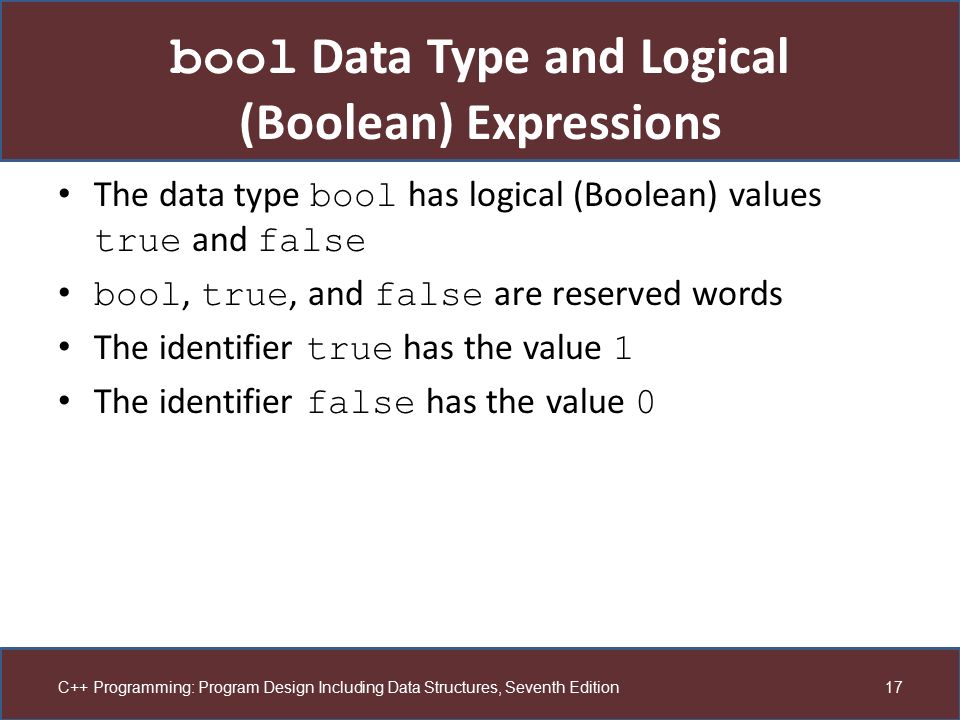 bool Data Type and Logical (Boolean) Expressions

• The data type bool has logical (Boolean) values true and false
• bool, true, and false are reserved words
• The identifier true has the value 1
• The identifier false has the value 0

C++ Programming: Program Design Including Data Structures, Seventh Edition

17